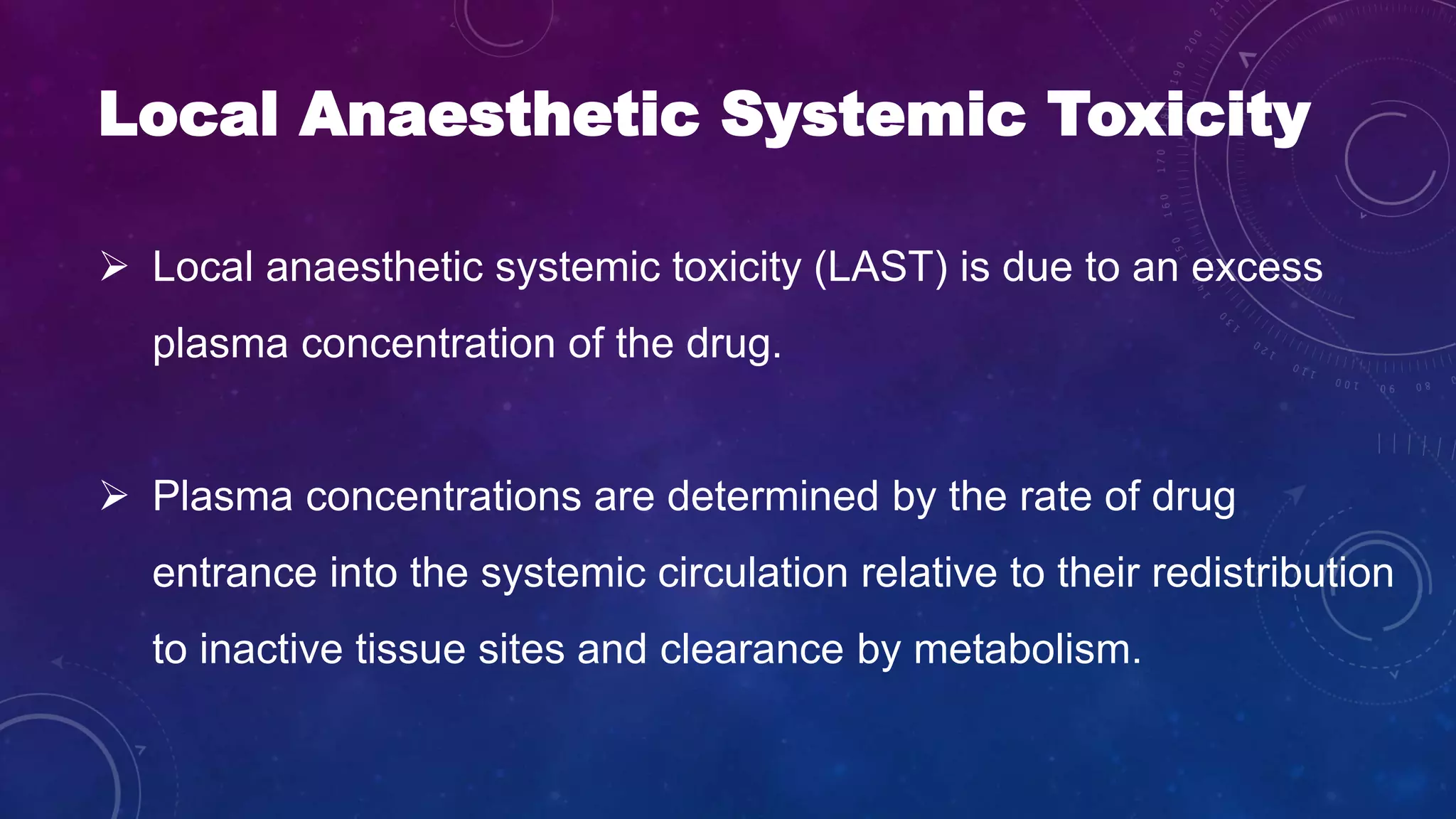 Local Anaesthetic Systemic Toxicity

➢ Local anaesthetic systemic toxicity (LAST) is due to an excess plasma concentration of the drug.

➢ Plasma concentrations are determined by the rate of drug entrance into the systemic circulation relative to their redistribution to inactive tissue sites and clearance by metabolism.